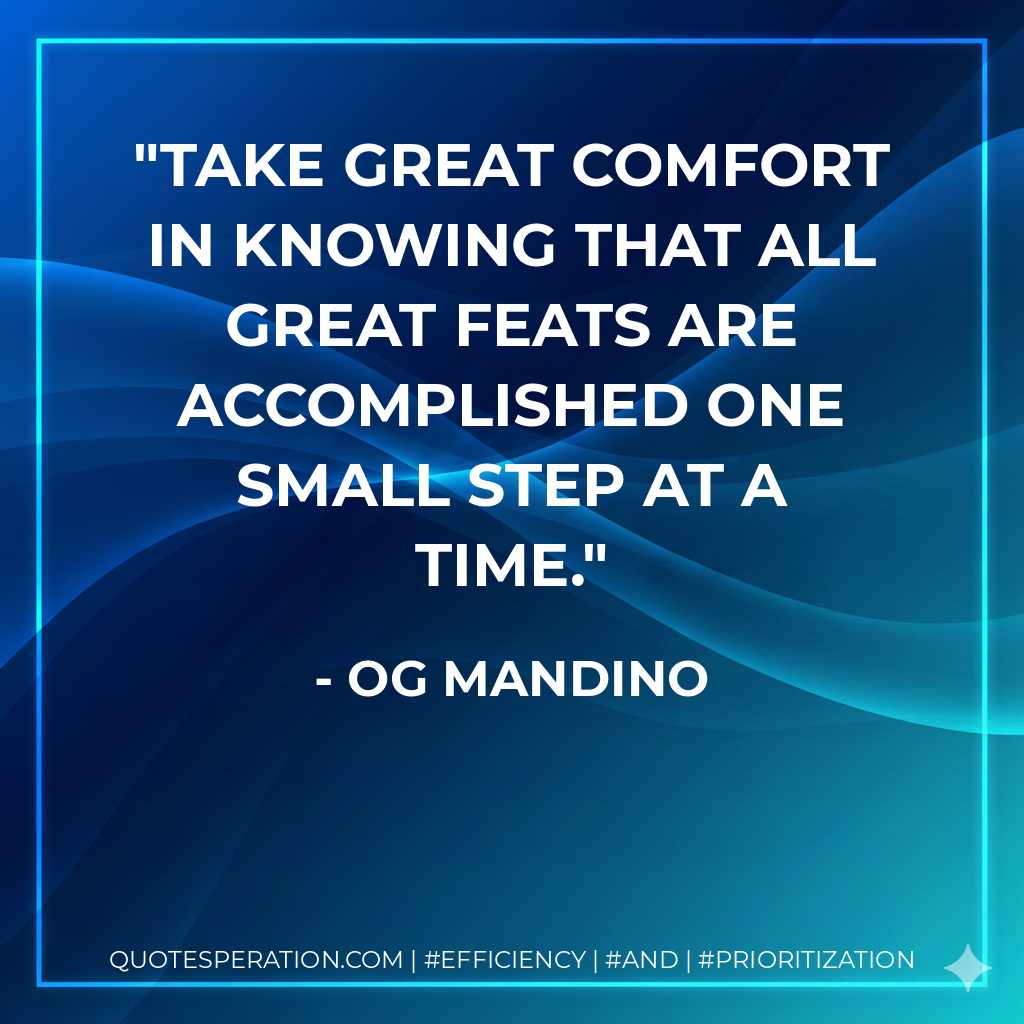 "TAKE GREAT COMFORT IN KNOWING THAT ALL GREAT FEATS ARE ACCOMPLISHED ONE SMALL STEP AT A TIME."

- OG MANDINO

QUOTESPERATION.COM | #EFFICIENCY | #AND | #PRIORITIZATION